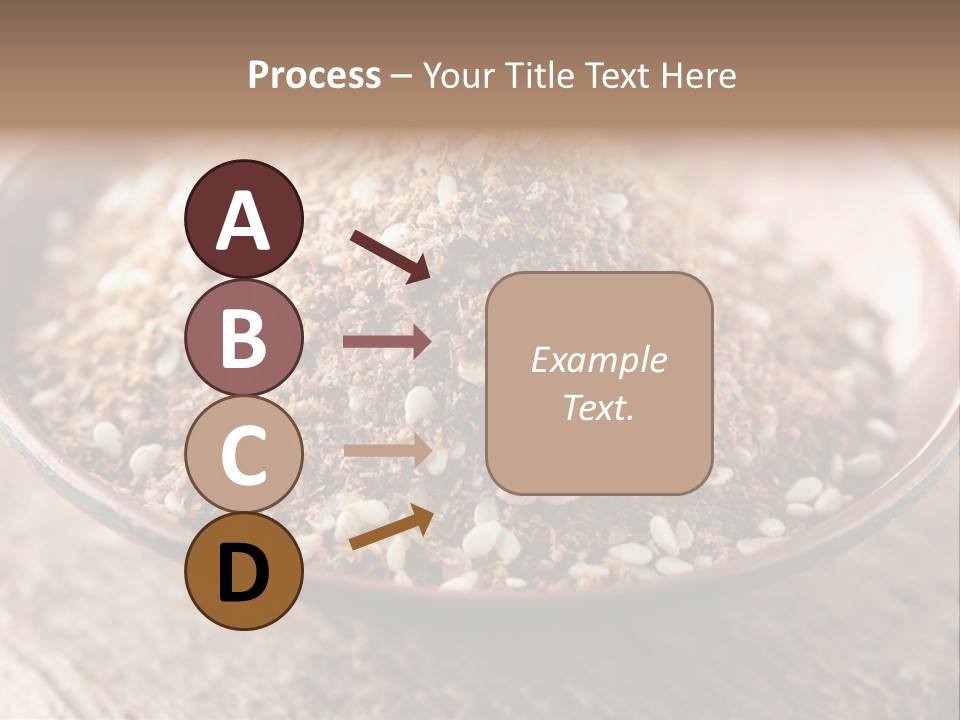 Process – Your Title Text Here

A

B

C

D

Example Text.